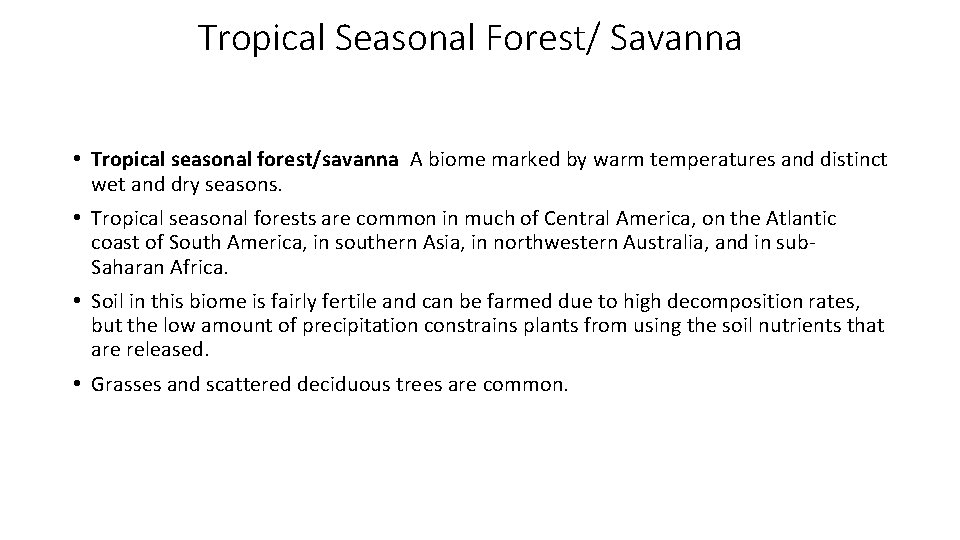 Tropical Seasonal Forest/ Savanna

• Tropical seasonal forest/savanna A biome marked by warm temperatures and distinct wet and dry seasons.

• Tropical seasonal forests are common in much of Central America, on the Atlantic coast of South America, in southern Asia, in northwestern Australia, and in sub-Saharan Africa.

• Soil in this biome is fairly fertile and can be farmed due to high decomposition rates, but the low amount of precipitation constrains plants from using the soil nutrients that are released.

• Grasses and scattered deciduous trees are common.